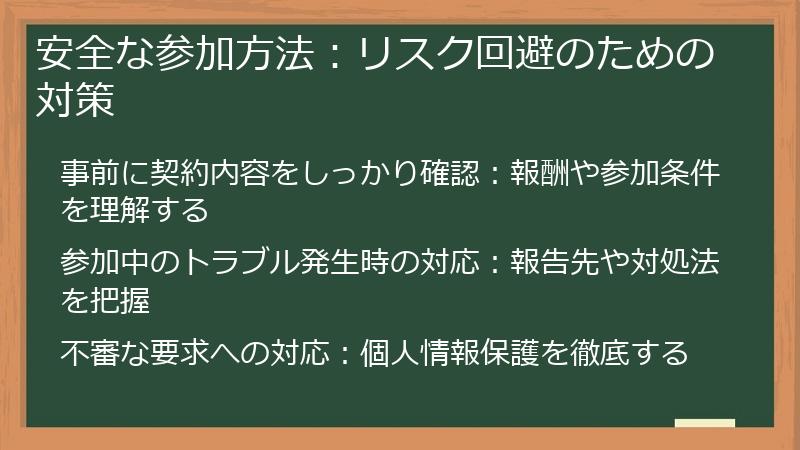 安全な参加方法：リスク回避のための対策

事前に契約内容をしっかり確認：報酬や参加条件を理解する

参加中のトラブル発生時の対応：報告先や対処法を把握

不審な要求への対応：個人情報保護を徹底する